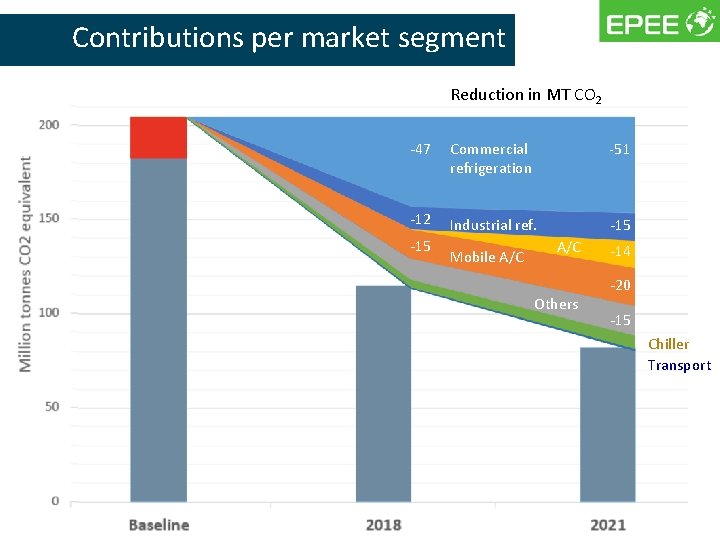 Contributions per market segment

EPEE

Reduction in MT $CO_2$

Million tonnes CO2 equivalent

200
150
100
50
0

-47 Commercial refrigeration -51

-12 Industrial ref. -15

A/C -14

-15 Mobile A/C

-20

Others

-15

Chiller

Transport

Baseline

2018

2021